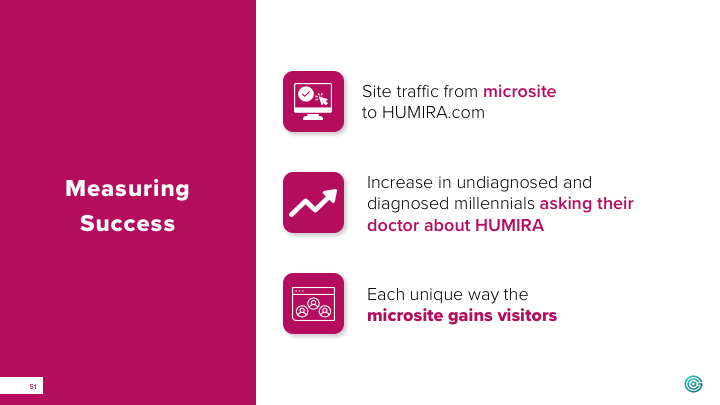 Measuring Success

Site traffic from microsite to HUMIRA.com

Increase in undiagnosed and diagnosed millennials asking their doctor about HUMIRA

Each unique way the microsite gains visitors

51